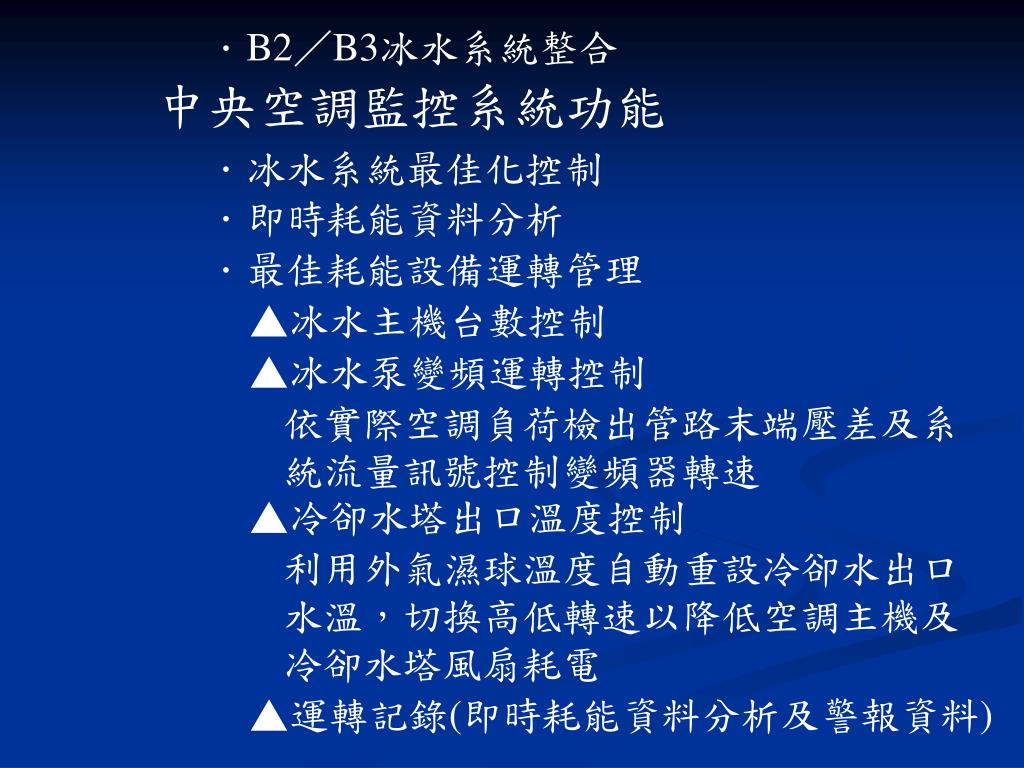 · B2／B3冰水系統整合

中央空調監控系統功能

· 冰水系統最佳化控制

· 即時耗能資料分析

· 最佳耗能設備運轉管理

▲冰水主機台數控制

▲冰水泵變頻運轉控制

依實際空調負荷檢出管路末端壓差及系統流量訊號控制變頻器轉速

▲冷卻水塔出口溫度控制

利用外氣濕球溫度自動重設冷卻水出口水溫，切換高低轉速以降低空調主機及冷卻水塔風扇耗電

▲運轉記錄(即時耗能資料分析及警報資料)